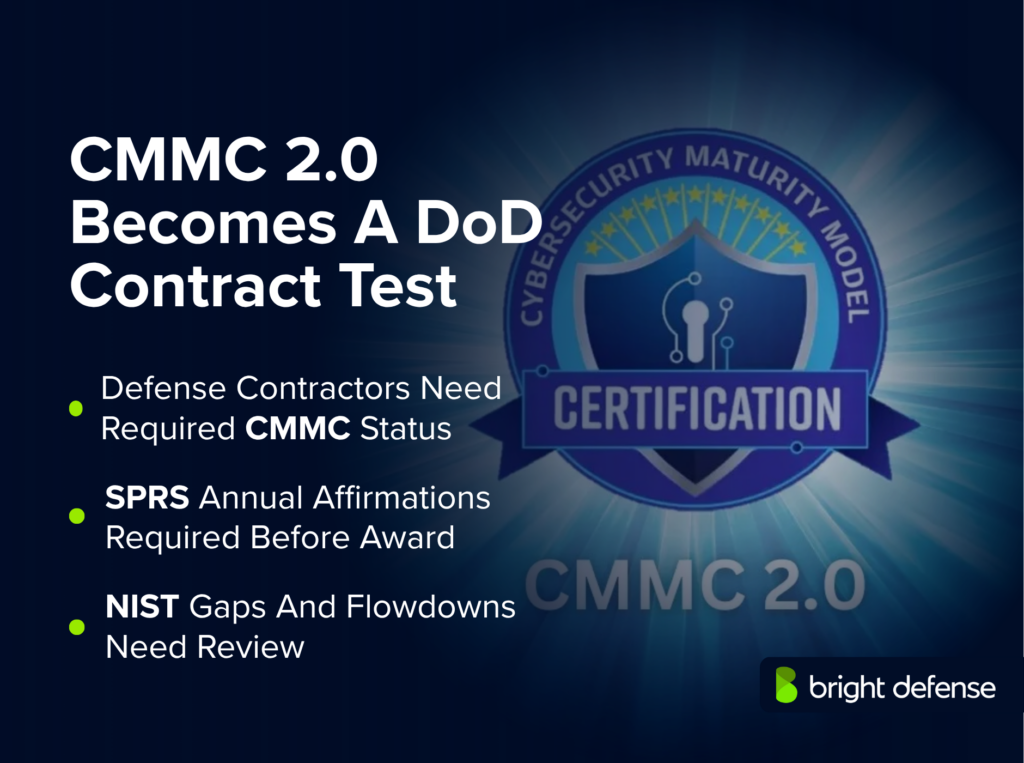 CMMC 2.0 Becomes A DoD Contract Test

Defense Contractors Need Required CMMC Status

SPRS Annual Affirmations Required Before Award

NIST Gaps And Flowdowns Need Review

CYBERSECURITY MATURITY MODEL

CERTIFICATION

CMMC 2.0

bright defense